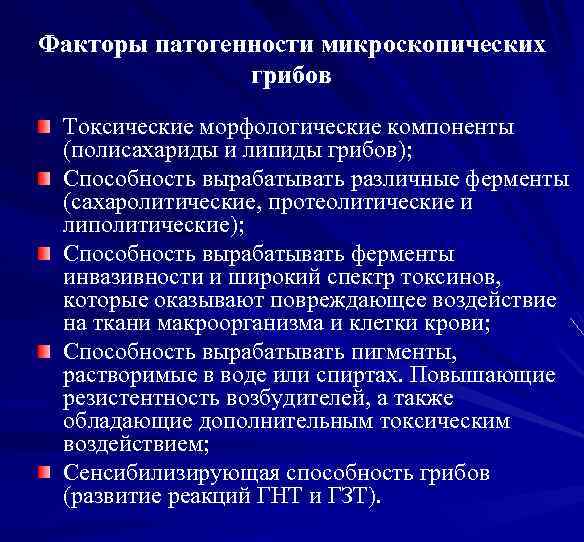 Факторы патогенности микроскопических грибов

Токсические морфологические компоненты (полисахариды и липиды грибов);

Способность вырабатывать различные ферменты (сахаролитические, протеолитические и липолитические);

Способность вырабатывать ферменты инвазивности и широкий спектр токсинов, которые оказывают повреждающее воздействие на ткани макроорганизма и клетки крови;

Способность вырабатывать пигменты, растворимые в воде или спиртах. Повышающие резистентность возбудителей, а также обладающие дополнительным токсическим воздействием;

Сенсибилизирующая способность грибов (развитие реакций ГНТ и ГЗТ).